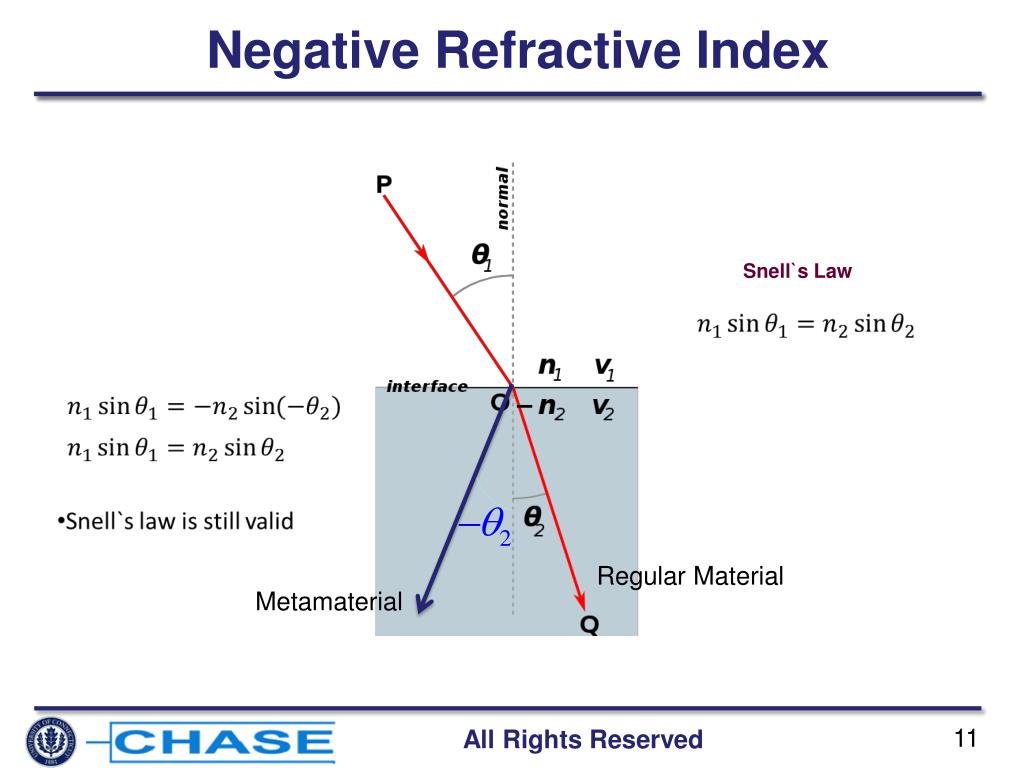 Negative Refractive Index

P

normal

$\theta_1$

Snell`s Law

$n_1 \sin\theta_1 = n_2 \sin\theta_2$

$n_1$ $v_1$

interface

O $-n_2$ $v_2$

$n_1 \sin\theta_1 = -n_2 \sin(-\theta_2)$

$n_1 \sin\theta_1 = n_2 \sin\theta_2$

•Snell`s law is still valid

$-\theta_2$ $\theta_2$

Regular Material

Metamaterial

Q

CHASE

All Rights Reserved

11